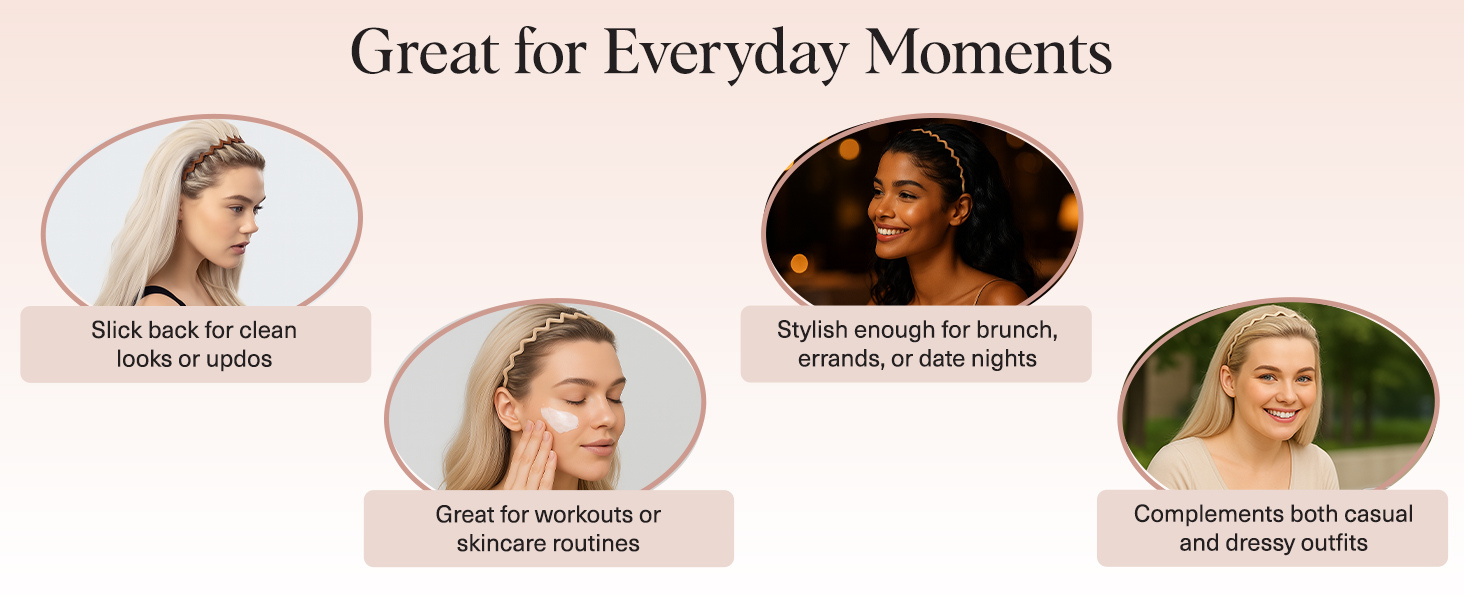 Great for Everyday Moments

Slick back for clean looks or updos

Great for workouts or skincare routines

Stylish enough for brunch, errands, or date nights

Complements both casual and dressy outfits